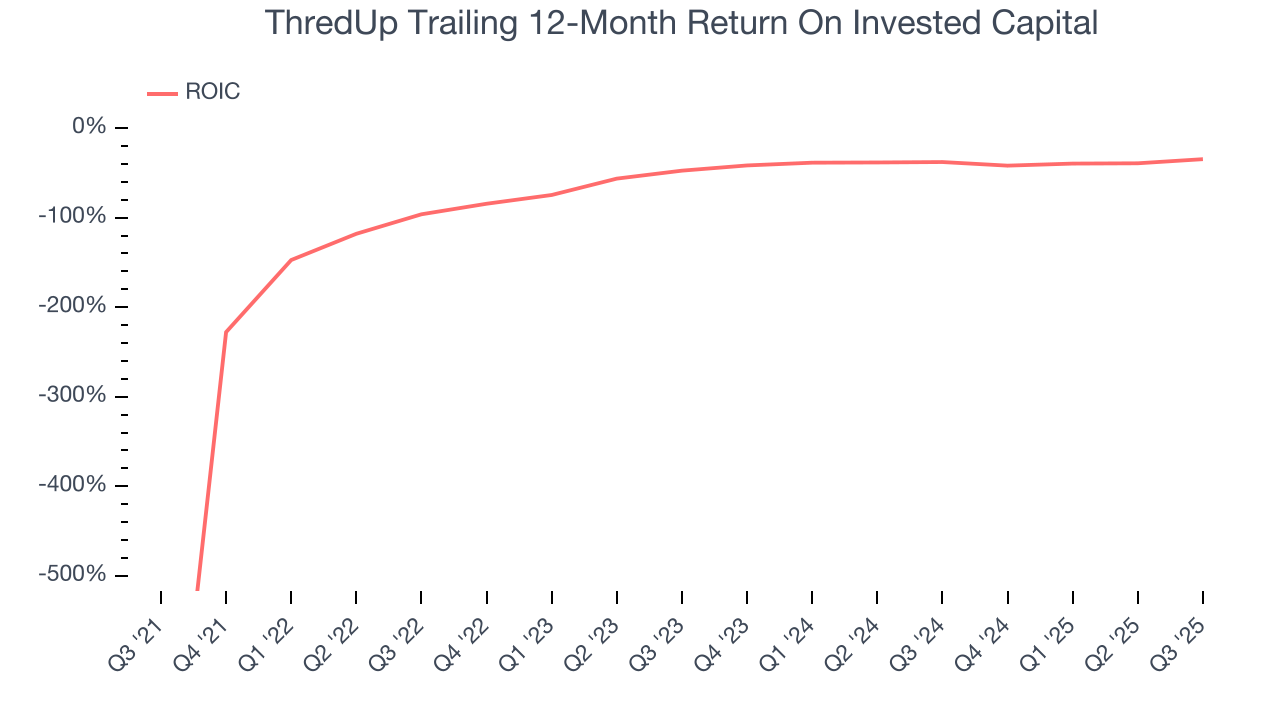 ThredUp Trailing 12-Month Return On Invested Capital

ROIC

0%
-100%
-200%
-300%
-400%
-500%

Q3 '21
Q4 '21
Q1 '22
Q2 '22
Q3 '22
Q4 '22
Q1 '23
Q2 '23
Q3 '23
Q4 '23
Q1 '24
Q2 '24
Q3 '24
Q4 '24
Q1 '25
Q2 '25
Q3 '25